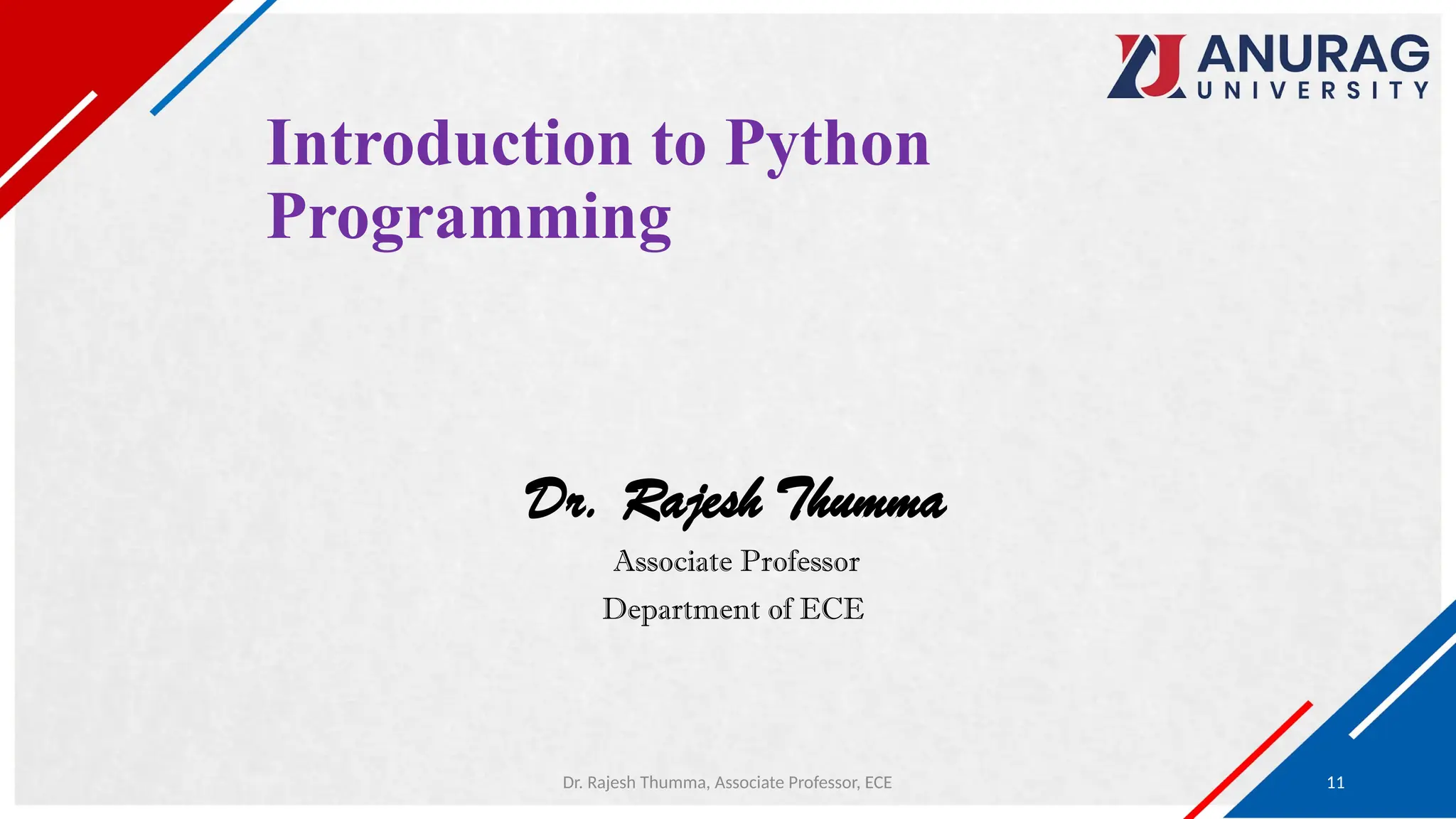 ANURAG UNIVERSITY

Introduction to Python Programming

Dr. Rajesh Thumma

Associate Professor

Department of ECE

Dr. Rajesh Thumma, Associate Professor, ECE

11